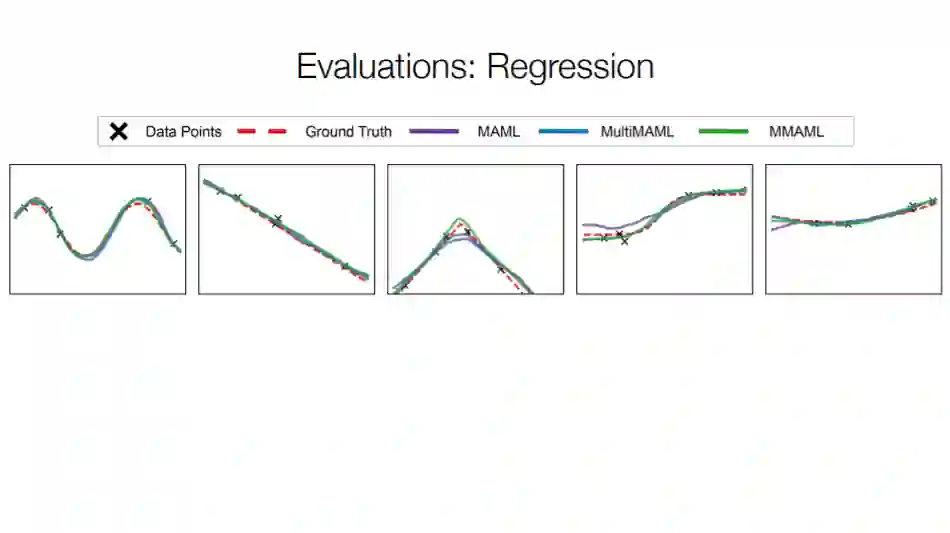 Evaluations: Regression

Data Points Ground Truth MAML MultiMAML MMAML